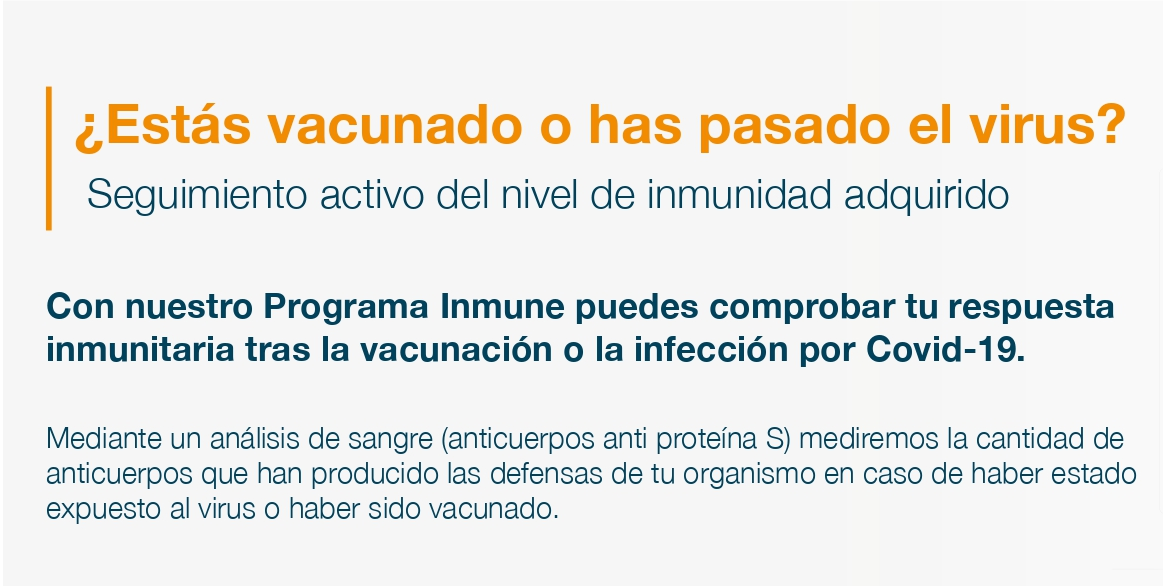 ¿Estás vacunado o has pasado el virus?
Seguimiento activo del nivel de inmunidad adquirido

Con nuestro Programa Inmune puedes comprobar tu respuesta inmunitaria tras la vacunación o la infección por Covid-19.

Mediante un análisis de sangre (anticuerpos anti proteína S) mediremos la cantidad de anticuerpos que han producido las defensas de tu organismo en caso de haber estado expuesto al virus o haber sido vacunado.